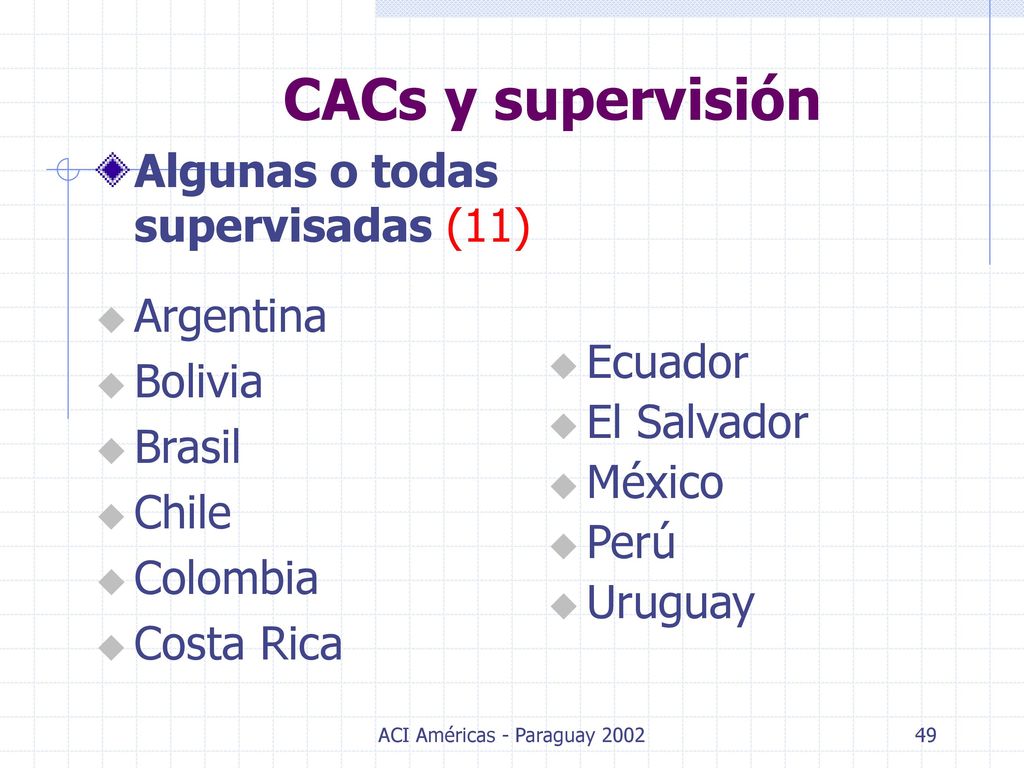 CACs y supervisión

Algunas o todas supervisadas (11)

Argentina
Bolivia
Brasil
Chile
Colombia
Costa Rica

Ecuador
El Salvador
México
Perú
Uruguay

ACI Américas - Paraguay 2002

49